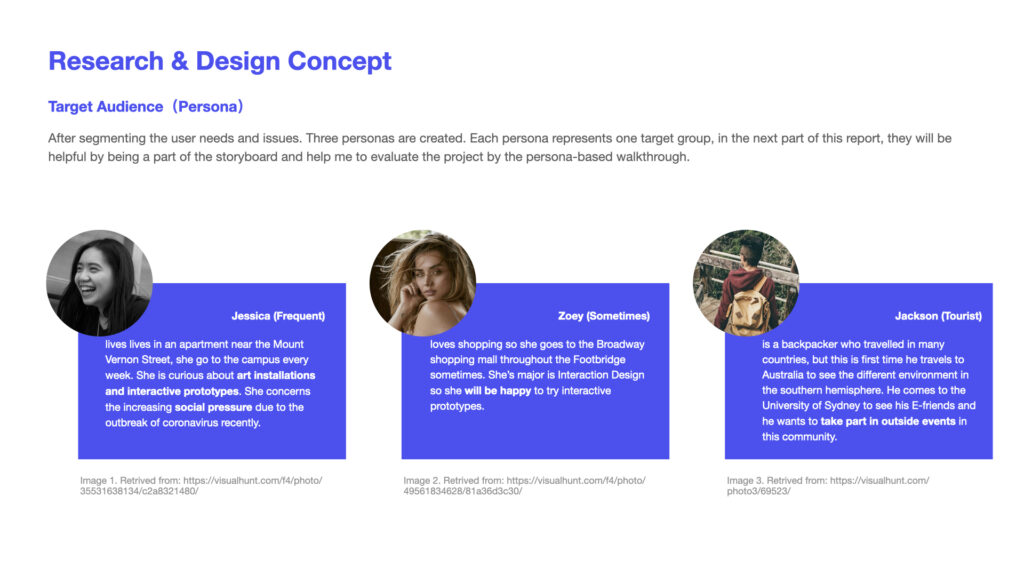 Research & Design Concept

Target Audience（Persona）

After segmenting the user needs and issues. Three personas are created. Each persona represents one target group, in the next part of this report, they will be helpful by being a part of the storyboard and help me to evaluate the project by the persona-based walkthrough.

Jessica (Frequent)

lives lives in an apartment near the Mount Vernon Street, she go to the campus every week. She is curious about art installations and interactive prototypes. She concerns the increasing social pressure due to the outbreak of coronavirus recently.

Image 1. Retrived from: https://visualhunt.com/f4/photo/35531638134/c2a8321480/

Zoey (Sometimes)

loves shopping so she goes to the Broadway shopping mall throughout the Footbridge sometimes. She's major is Interaction Design so she will be happy to try interactive prototypes.

Image 2. Retrived from: https://visualhunt.com/f4/photo/49561834628/81a36d3c30/

Jackson (Tourist)

is a backpacker who travelled in many countries, but this is first time he travels to Australia to see the different environment in the southern hemisphere. He comes to the University of Sydney to see his E-friends and he wants to take part in outside events in this community.

Image 3. Retrived from: https://visualhunt.com/photo3/69523/